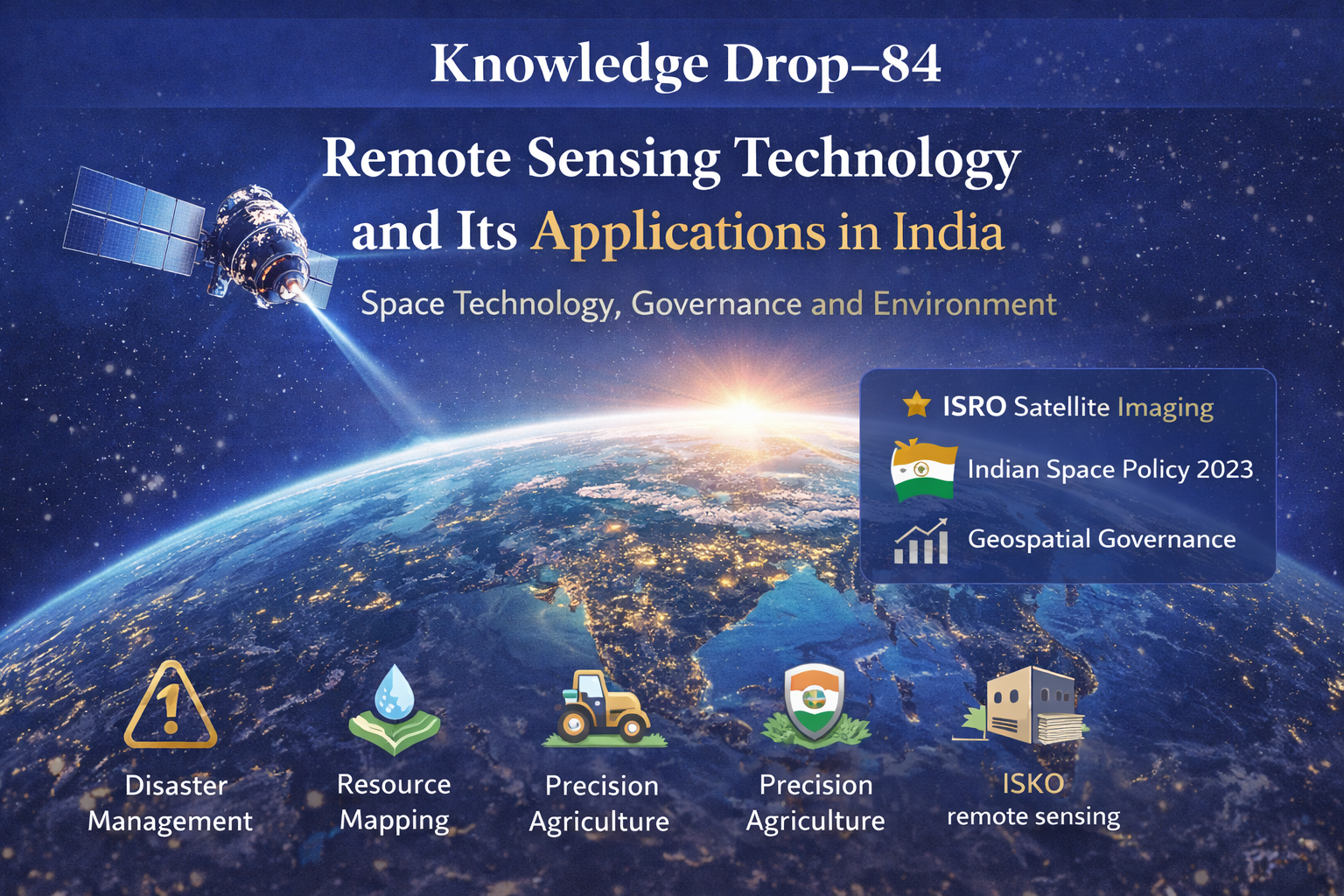 Knowledge Drop–84

Remote Sensing Technology and Its Applications in India

Space Technology, Governance and Environment

ISRO Satellite Imaging

Indian Space Policy 2023

Geospatial Governance

Disaster Management

Resource Mapping

Precision Agriculture

Precision Agriculture

ISKO remote sensing